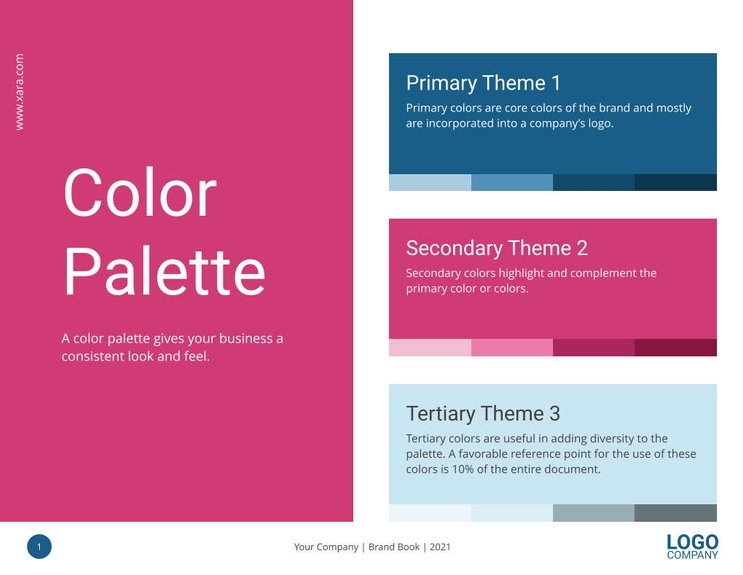 www.xara.com

Color Palette

A color palette gives your business a consistent look and feel.

Primary Theme 1

Primary colors are core colors of the brand and mostly are incorporated into a company's logo.

Secondary Theme 2

Secondary colors highlight and complement the primary color or colors.

Tertiary Theme 3

Tertiary colors are useful in adding diversity to the palette. A favorable reference point for the use of these colors is 10% of the entire document.

1

Your Company | Brand Book | 2021

LOGO
COMPANY